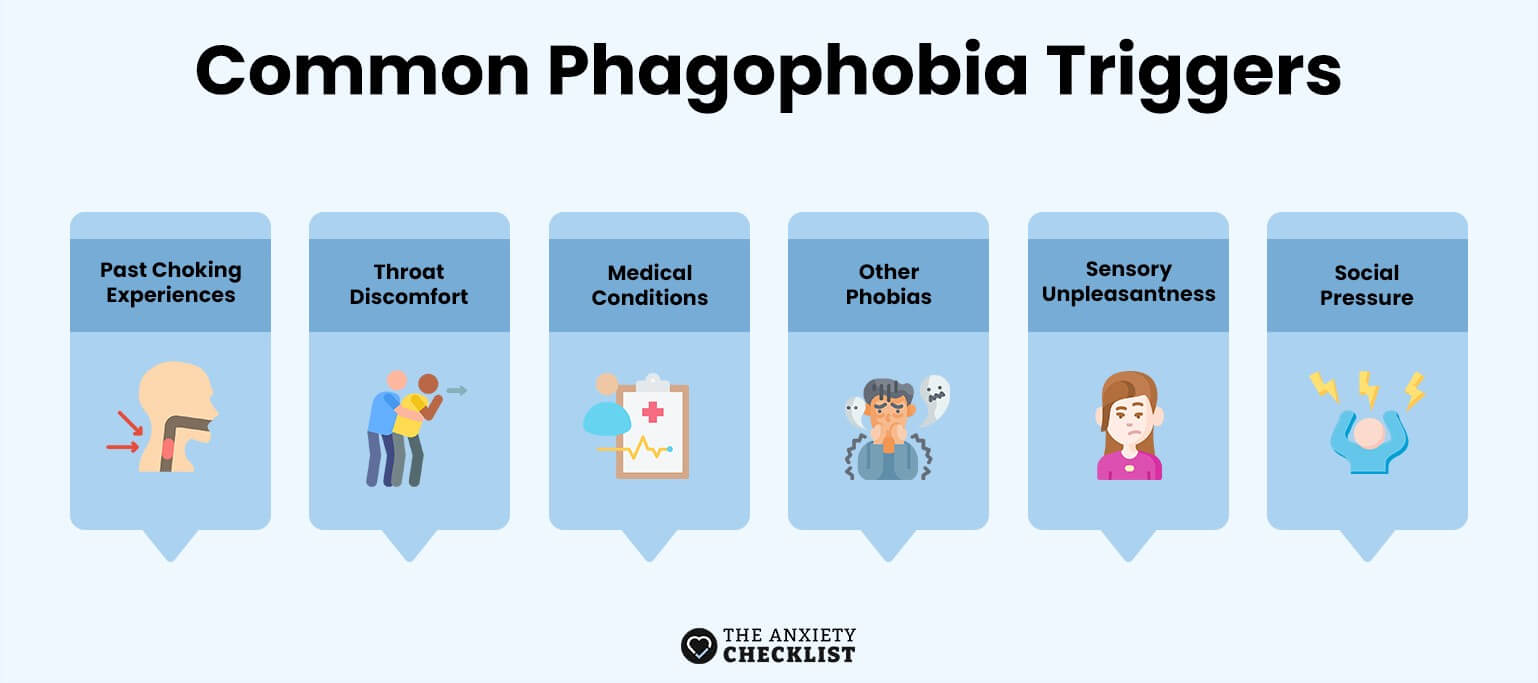 Common Phagophobia Triggers

Past Choking Experiences

Throat Discomfort

Medical Conditions

Other Phobias

Sensory Unpleasantness

Social Pressure

THE ANXIETY CHECKLIST